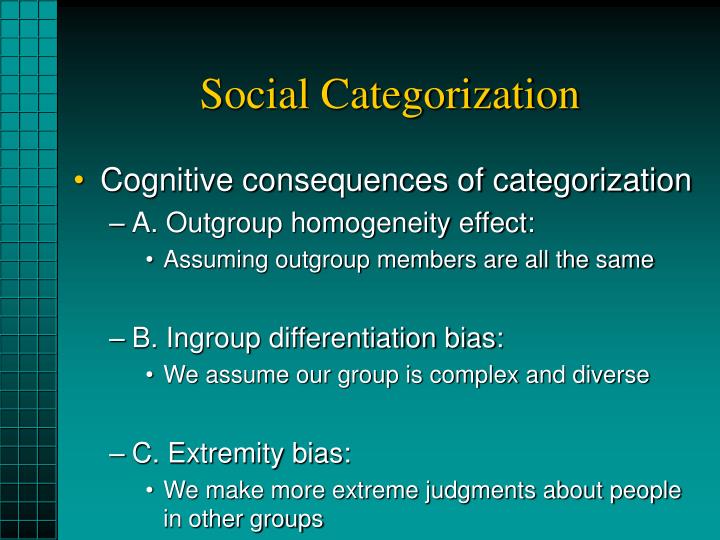 Social Categorization

• Cognitive consequences of categorization

– A. Outgroup homogeneity effect:

• Assuming outgroup members are all the same

– B. Ingroup differentiation bias:

• We assume our group is complex and diverse

– C. Extremity bias:

• We make more extreme judgments about people in other groups